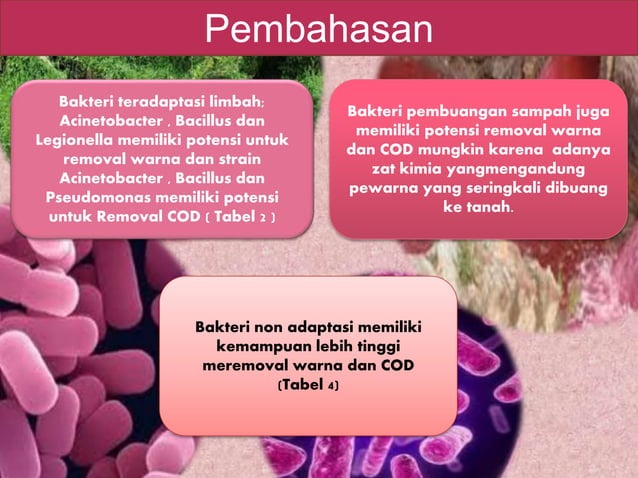 Pembahasan

Bakteri teradaptasi limbah; Acinetobacter , Bacillus dan Legionella memiliki potensi untuk removal warna dan strain Acinetobacter , Bacillus dan Pseudomonas memiliki potensi untuk Removal COD ( Tabel 2 )

Bakteri pembuangan sampah juga memiliki potensi removal warna dan COD mungkin karena adanya zat kimia yangmengandung pewarna yang seringkali dibuang ke tanah.

Bakteri non adaptasi memiliki kemampuan lebih tinggi meremoval warna dan COD (Tabel 4)